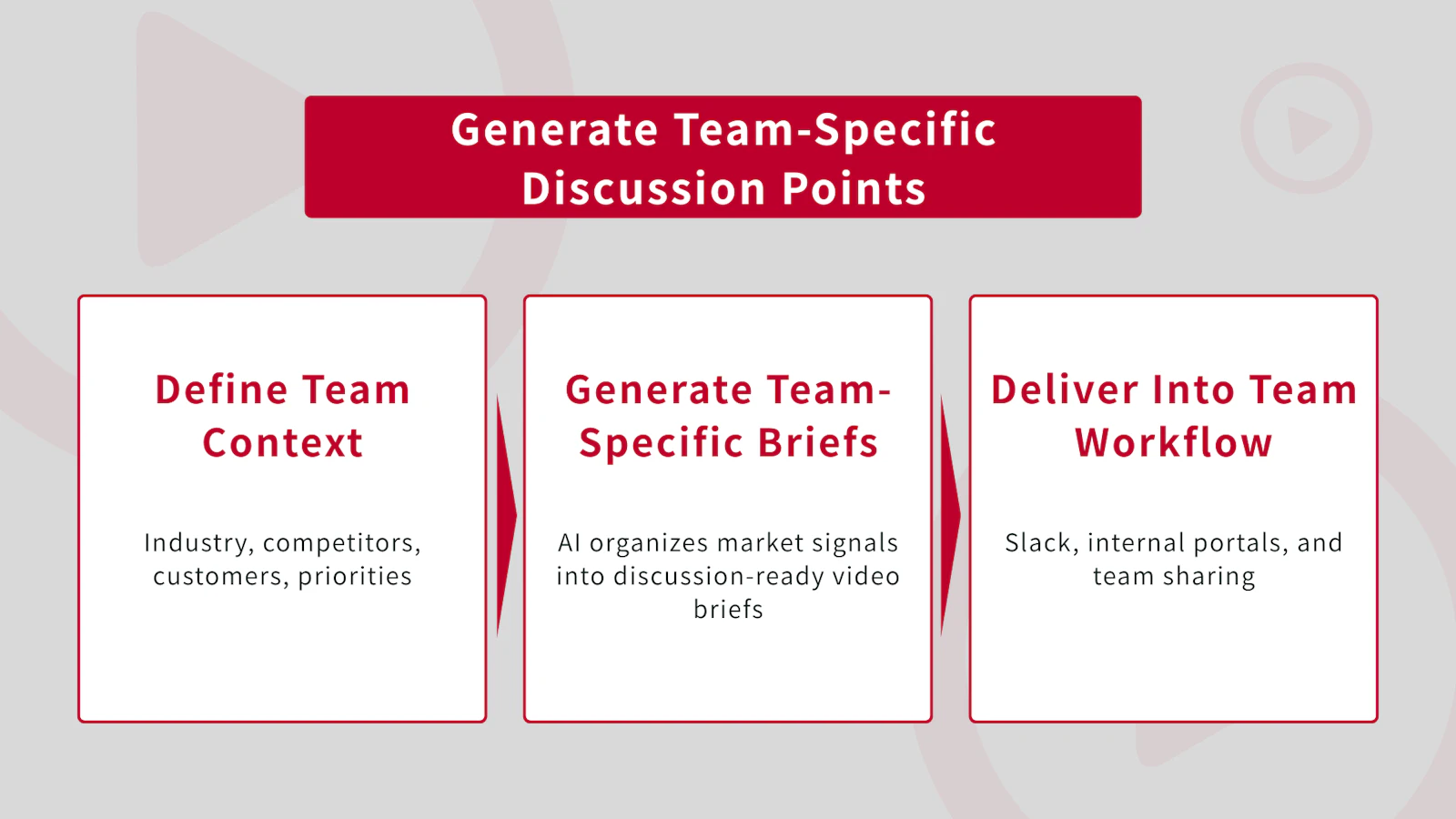 Generate Team-Specific Discussion Points

Define Team Context

Industry, competitors, customers, priorities

Generate Team-Specific Briefs

AI organizes market signals into discussion-ready video briefs

Deliver Into Team Workflow

Slack, internal portals, and team sharing